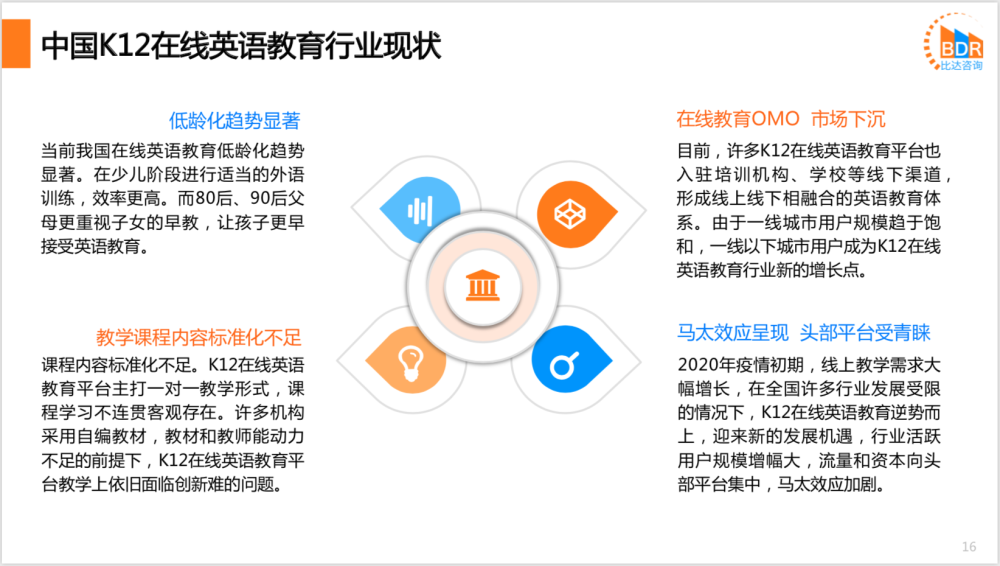 中国K12在线英语教育行业现状

BDR
比达咨询

低龄化趋势显著

当前我国在线英语教育低龄化趋势显著。在少儿阶段进行适当的外语训练，效率更高。而80后、90后父母更重视子女的早教，让孩子更早接受英语教育。

教学课程内容标准化不足

课程内容标准化不足。K12在线英语教育平台主打一对一教学形式，课程学习不连贯客观存在。许多机构采用自编教材，教材和教师能动力不足的前提下，K12在线英语教育平台教学上依旧面临创新难的问题。

在线教育OMO 市场下沉

目前，许多K12在线英语教育平台也入驻培训机构、学校等线下渠道，形成线上线下相融合的英语教育体系。由于一线城市用户规模趋于饱和，一线以下城市用户成为K12在线英语教育行业新的增长点。

马太效应呈现 头部平台受青睐

2020年疫情初期，线上教学需求大幅增长，在全国许多行业发展受限的情况下，K12在线英语教育逆势而上，迎来新的发展机遇，行业活跃用户规模增幅大，流量和资本向头部平台集中，马太效应加剧。

16